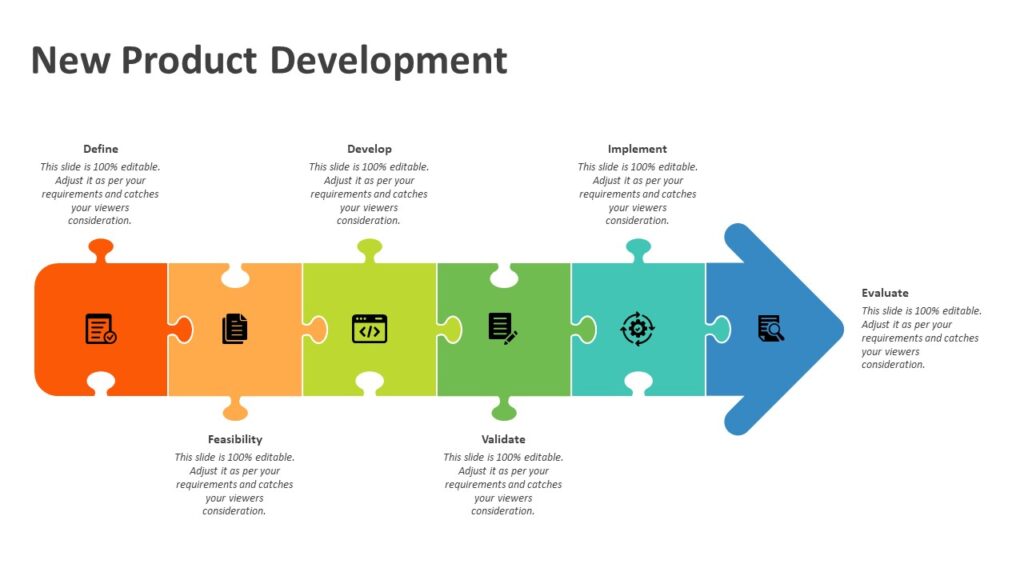 New Product Development

Define
This slide is 100% editable. Adjust it as per your requirements and catches your viewers consideration.

Develop
This slide is 100% editable. Adjust it as per your requirements and catches your viewers consideration.

Implement
This slide is 100% editable. Adjust it as per your requirements and catches your viewers consideration.

Evaluate
This slide is 100% editable. Adjust it as per your requirements and catches your viewers consideration.

Feasibility
This slide is 100% editable. Adjust it as per your requirements and catches your viewers consideration.

Validate
This slide is 100% editable. Adjust it as per your requirements and catches your viewers consideration.